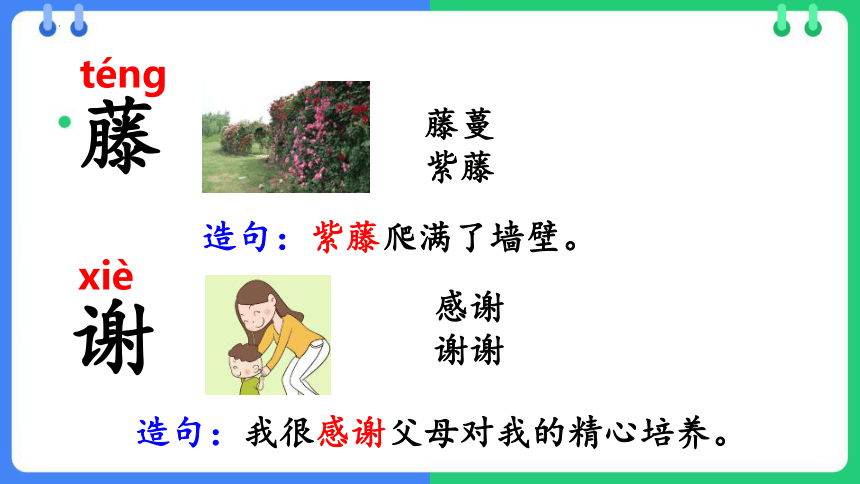 téng
藤

藤蔓
紫藤

造句：紫藤爬满了墙壁。

xiè
谢

感谢
谢谢

造句：我很感谢父母对我的精心培养。